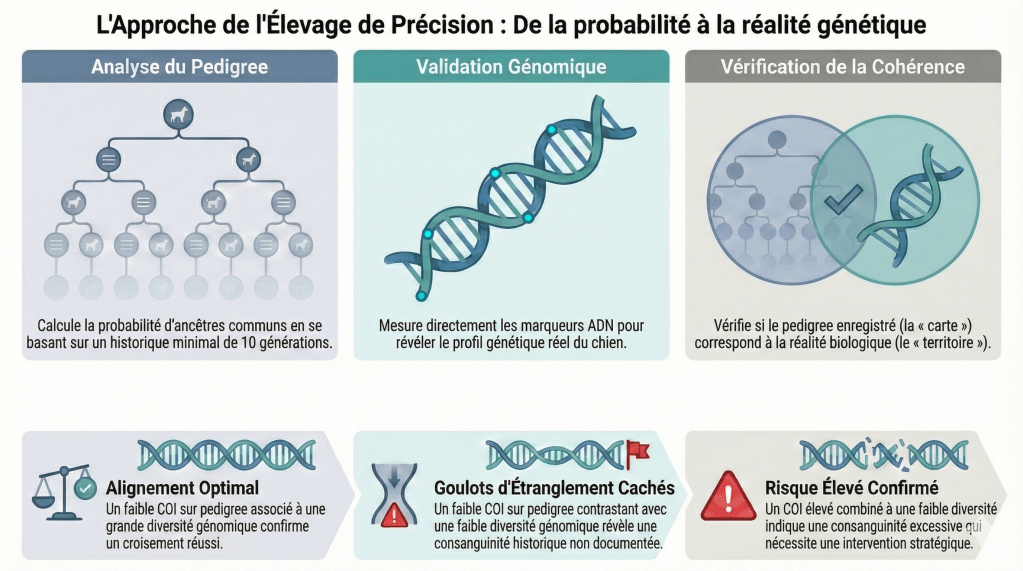 L'Approche de l'Élevage de Précision : De la probabilité à la réalité génétique

Analyse du Pedigree

Calcule la probabilité d'ancêtres communs en se basant sur un historique minimal de 10 générations.

Validation Génomique

Mesure directement les marqueurs ADN pour révéler le profil génétique réel du chien.

Vérification de la Cohérence

Vérifie si le pedigree enregistré (la « carte ») correspond à la réalité biologique (le « territoire »).

Alignement Optimal

Un faible COI sur pedigree associé à une grande diversité génomique confirme un croisement réussi.

Goulots d'Étranglement Cachés

Un faible COI sur pedigree contrastant avec une faible diversité génomique révèle une consanguinité historique non documentée.

Risque Élevé Confirmé

Un COI élevé combiné à une faible diversité indique une consanguinité excessive qui nécessite une intervention stratégique.